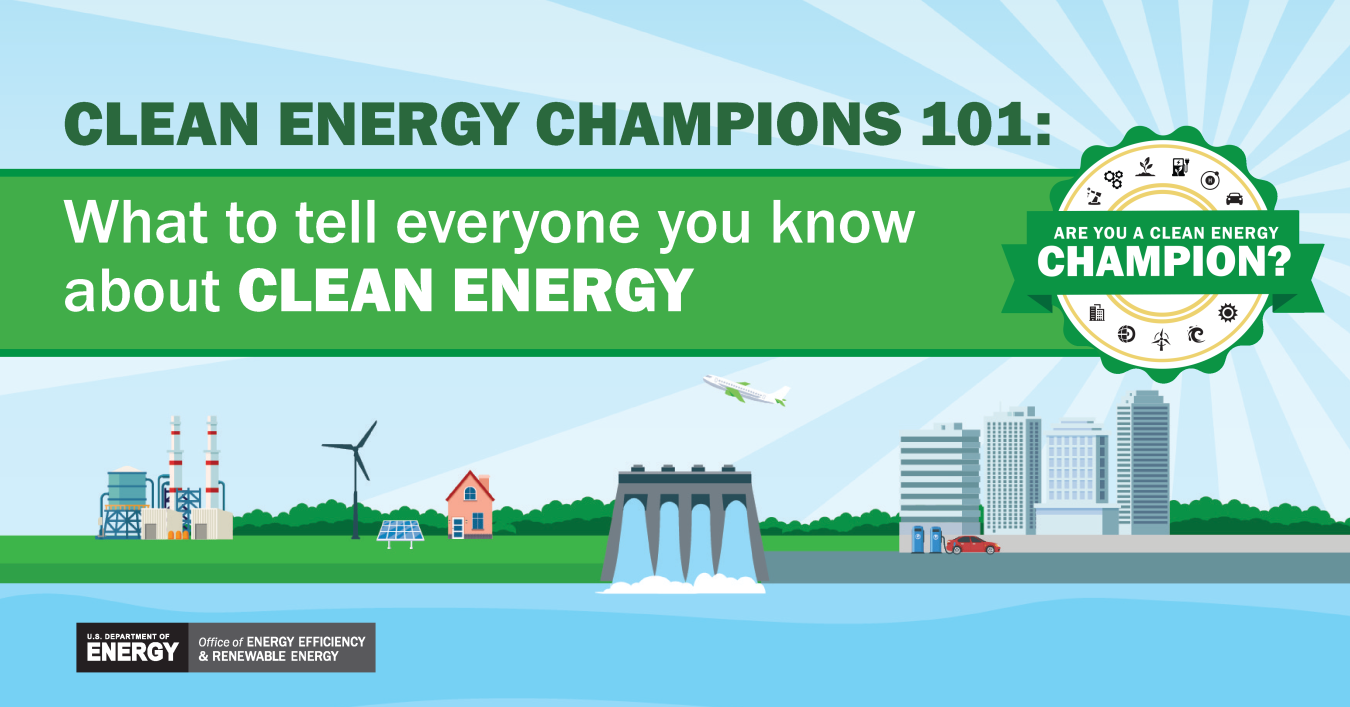 CLEAN ENERGY CHAMPIONS 101:

What to tell everyone you know about CLEAN ENERGY

ARE YOU A CLEAN ENERGY CHAMPION?

U.S. DEPARTMENT OF ENERGY

Office of ENERGY EFFICIENCY & RENEWABLE ENERGY